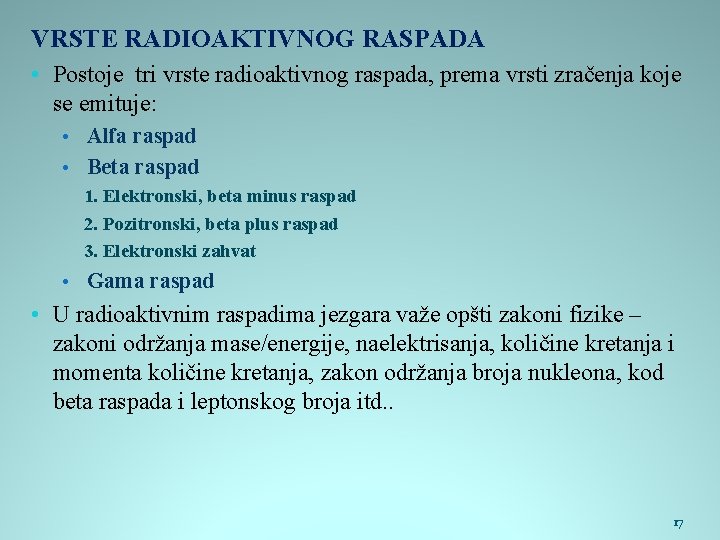 VRSTE RADIOAKTIVNOG RASPADA

• Postoje tri vrste radioaktivnog raspada, prema vrsti zračenja koje se emituje:
  • Alfa raspad
  • Beta raspad
    1. Elektronski, beta minus raspad
    2. Pozitronski, beta plus raspad
    3. Elektronski zahvat
  • Gama raspad

• U radioaktivnim raspadima jezgara važe opšti zakoni fizike – zakoni održanja mase/energije, naelektrisanja, količine kretanja i momenta količine kretanja, zakon održanja broja nukleona, kod beta raspada i leptonskog broja itd..

17